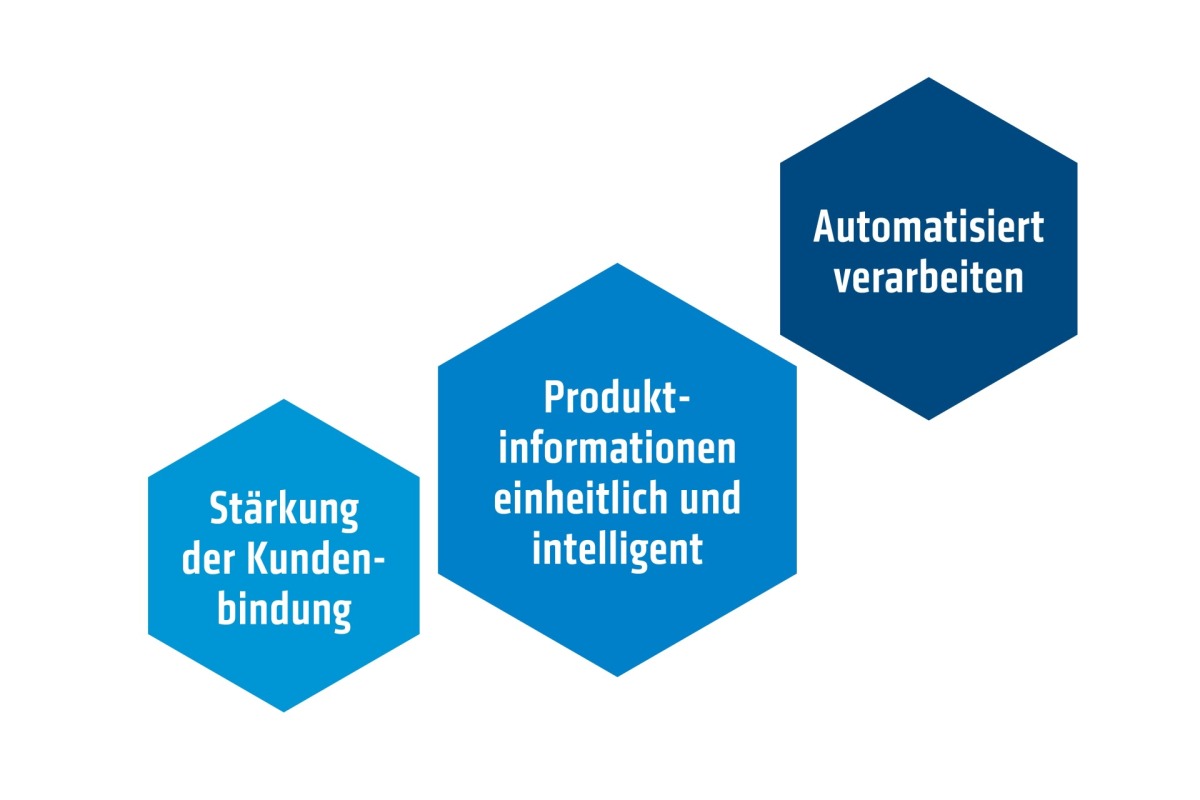 Stärkung der Kundenbindung

Produktinformationen einheitlich und intelligent

Automatisiert verarbeiten